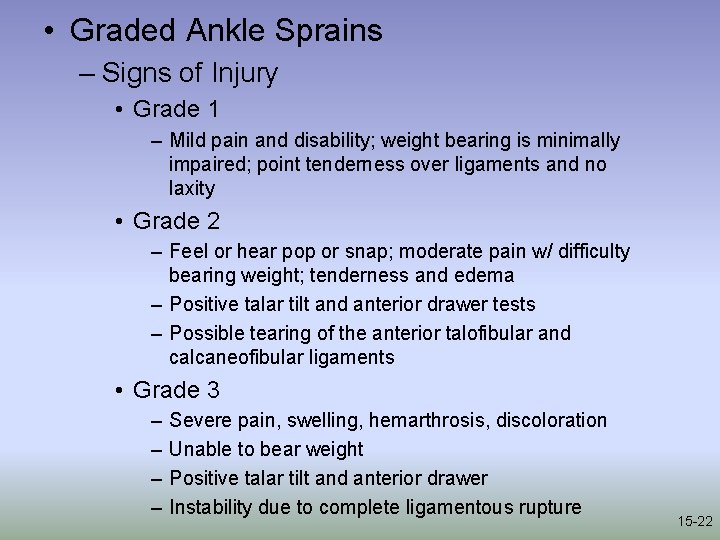 • Graded Ankle Sprains

– Signs of Injury

• Grade 1

– Mild pain and disability; weight bearing is minimally impaired; point tenderness over ligaments and no laxity

• Grade 2

– Feel or hear pop or snap; moderate pain w/ difficulty bearing weight; tenderness and edema

– Positive talar tilt and anterior drawer tests

– Possible tearing of the anterior talofibular and calcaneofibular ligaments

• Grade 3

– Severe pain, swelling, hemarthrosis, discoloration

– Unable to bear weight

– Positive talar tilt and anterior drawer

– Instability due to complete ligamentous rupture

15-22